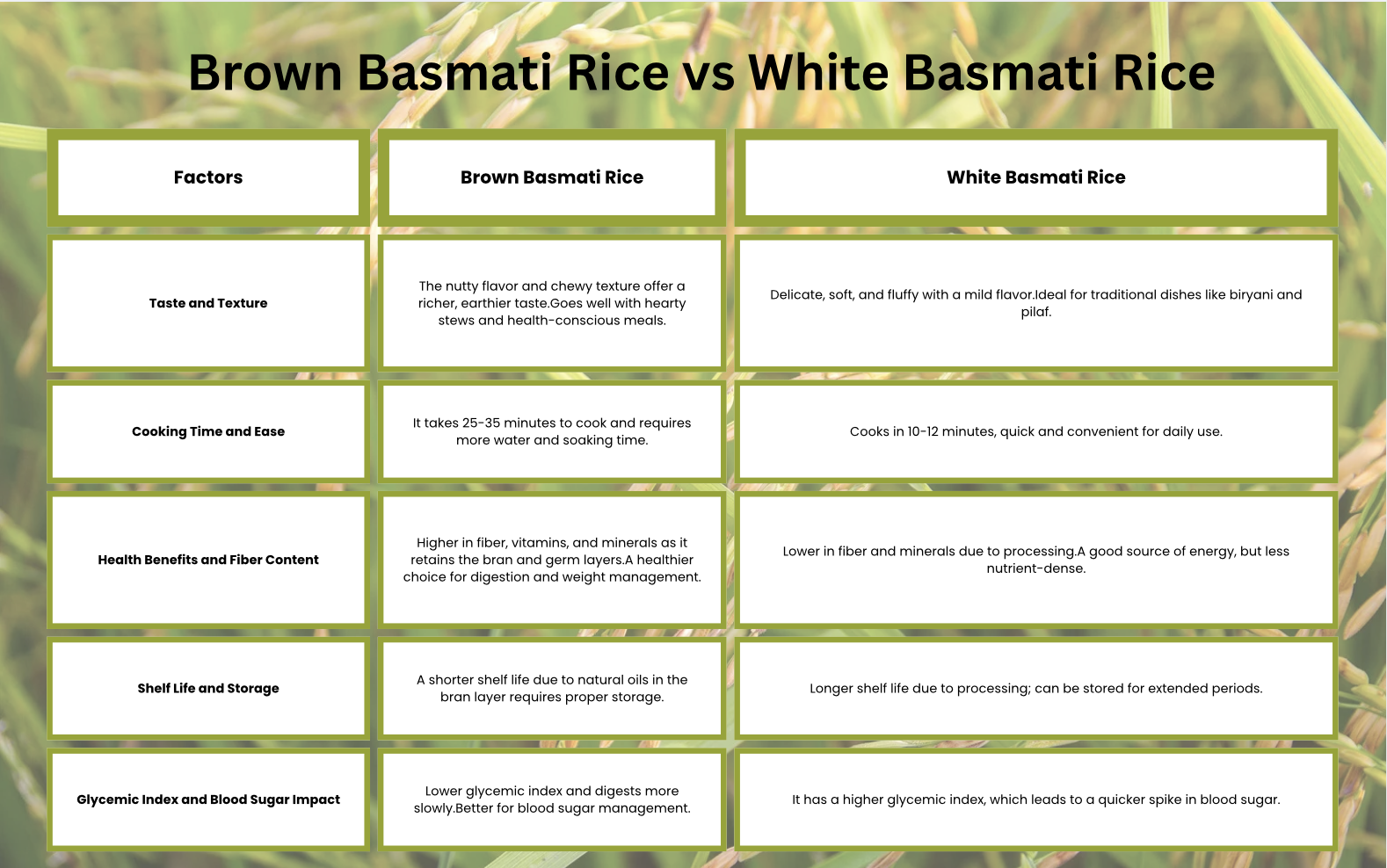 Brown Basmati Rice vs White Basmati Rice

| Factors | Brown Basmati Rice | White Basmati Rice |
|---|---|---|
| Taste and Texture | The nutty flavor and chewy texture offer a richer, earthier taste.Goes well with hearty stews and health-conscious meals. | Delicate, soft, and fluffy with a mild flavor.Ideal for traditional dishes like biryani and pilaf. |
| Cooking Time and Ease | It takes 25-35 minutes to cook and requires more water and soaking time. | Cooks in 10-12 minutes, quick and convenient for daily use. |
| Health Benefits and Fiber Content | Higher in fiber, vitamins, and minerals as it retains the bran and germ layers.A healthier choice for digestion and weight management. | Lower in fiber and minerals due to processing.A good source of energy, but less nutrient-dense. |
| Shelf Life and Storage | A shorter shelf life due to natural oils in the bran layer requires proper storage. | Longer shelf life due to processing; can be stored for extended periods. |
| Glycemic Index and Blood Sugar Impact | Lower glycemic index and digests more slowly.Better for blood sugar management. | It has a higher glycemic index, which leads to a quicker spike in blood sugar. |